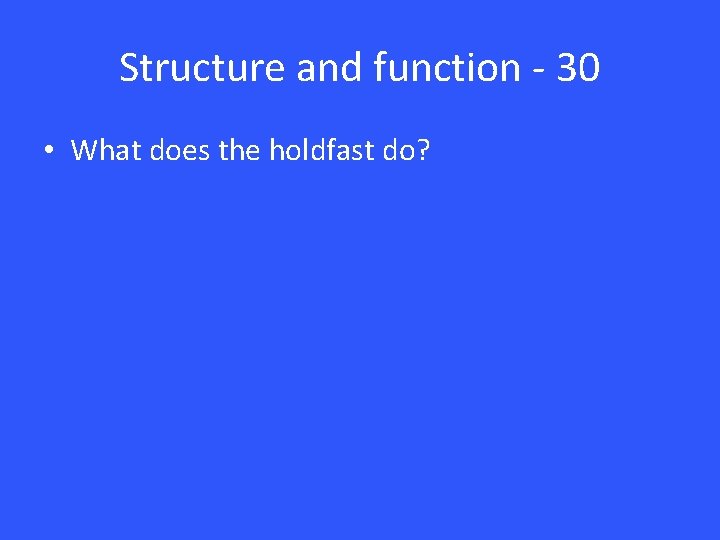 Structure and function - 30

• What does the holdfast do?